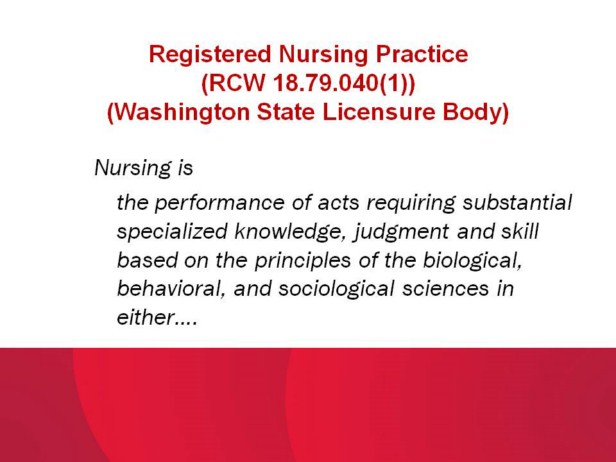 Registered Nursing Practice
(RCW 18.79.040(1))
(Washington State Licensure Body)

Nursing is

the performance of acts requiring substantial specialized knowledge, judgment and skill based on the principles of the biological, behavioral, and sociological sciences in either….